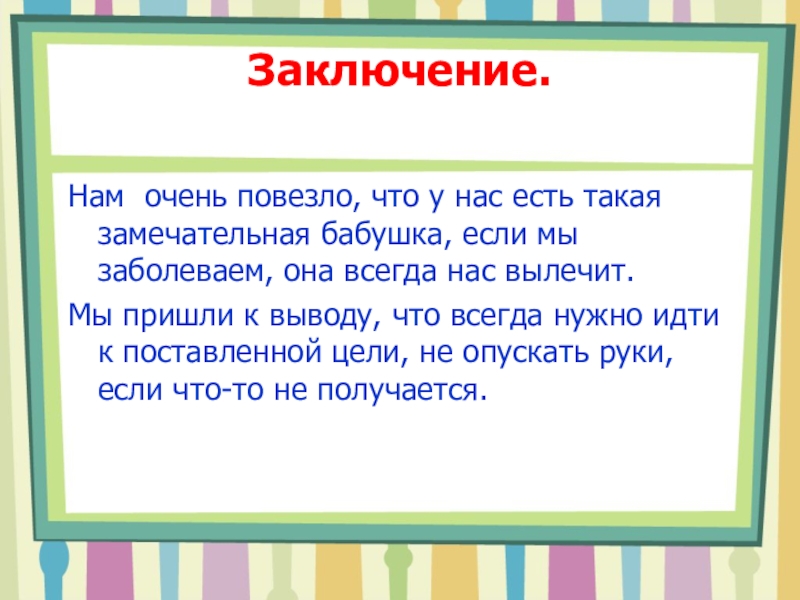 Заключение.

Нам  очень повезло, что у нас есть такая замечательная бабушка, если мы заболеваем, она всегда нас вылечит.

Мы пришли к выводу, что всегда нужно идти к поставленной цели, не опускать руки, если что-то не получается.